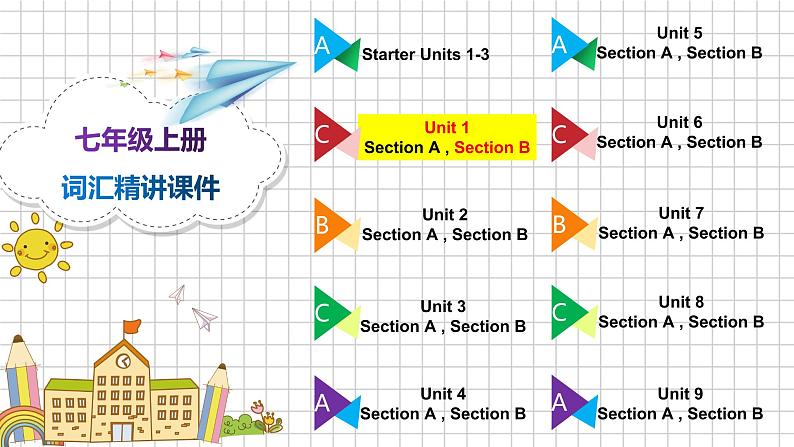 七年级上册
词汇精讲课件

A Starter Units 1-3

C Unit 1
Section A , Section B

B Unit 2
Section A , Section B

C Unit 3
Section A , Section B

A Unit 4
Section A , Section B

A Unit 5
Section A , Section B

C Unit 6
Section A , Section B

B Unit 7
Section A , Section B

C Unit 8
Section A , Section B

A Unit 9
Section A , Section B